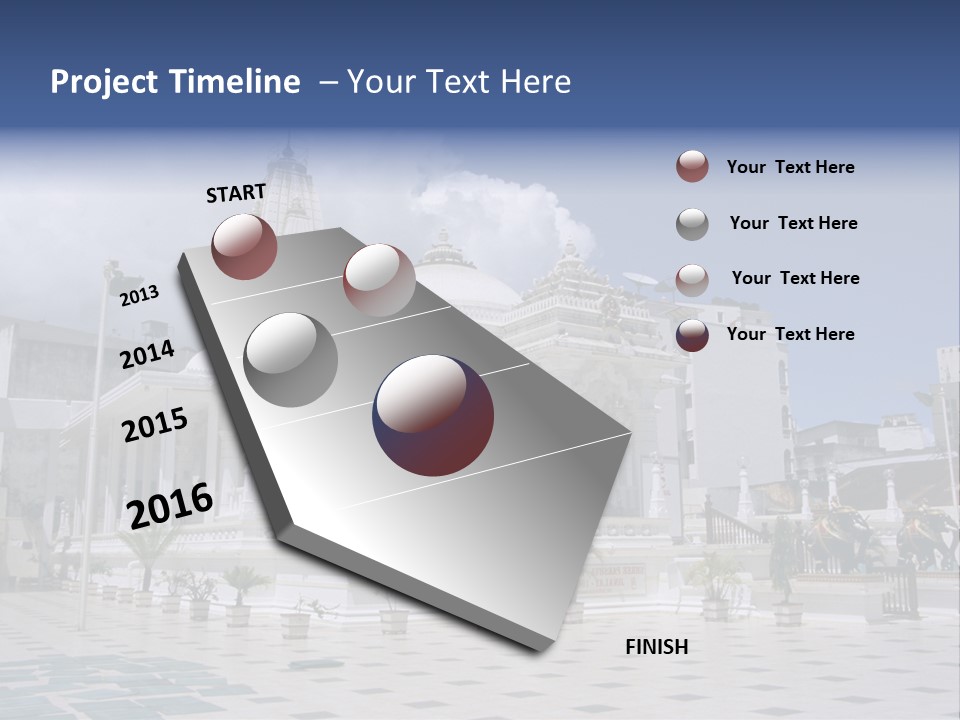 Project Timeline – Your Text Here

START

2013

2014

2015

2016

FINISH

Your Text Here

Your Text Here

Your Text Here

Your Text Here